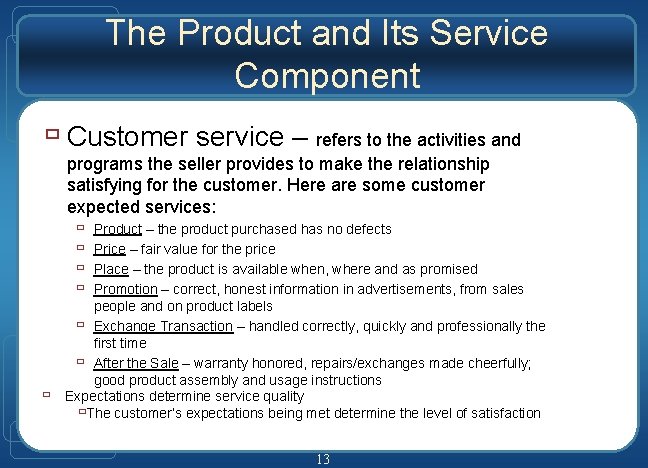 The Product and Its Service Component

Customer service – refers to the activities and programs the seller provides to make the relationship satisfying for the customer. Here are some customer expected services:

Product – the product purchased has no defects

Price – fair value for the price

Place – the product is available when, where and as promised

Promotion – correct, honest information in advertisements, from sales people and on product labels

Exchange Transaction – handled correctly, quickly and professionally the first time

After the Sale – warranty honored, repairs/exchanges made cheerfully; good product assembly and usage instructions

Expectations determine service quality

The customer's expectations being met determine the level of satisfaction

13